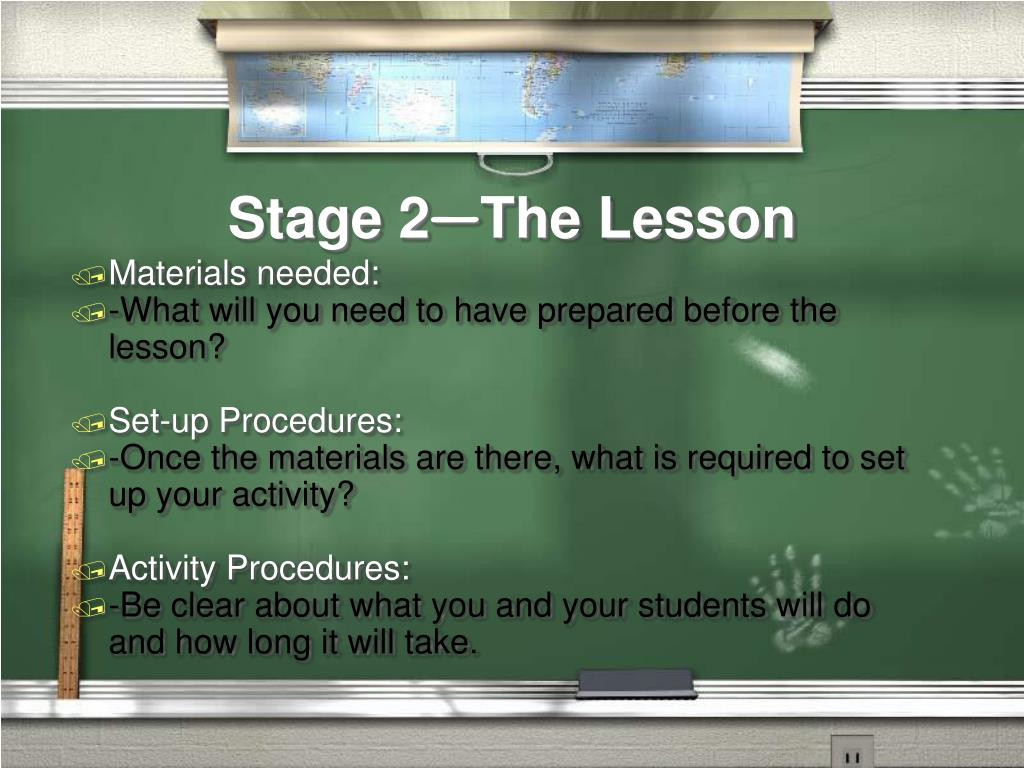 Stage 2—The Lesson

Materials needed:

-What will you need to have prepared before the lesson?

Set-up Procedures:

-Once the materials are there, what is required to set up your activity?

Activity Procedures:

-Be clear about what you and your students will do and how long it will take.